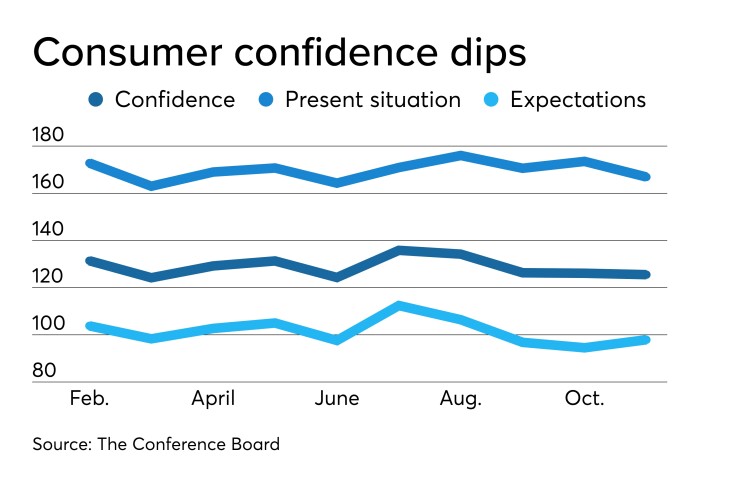 Consumer confidence dips

Confidence  Present situation  Expectations

180
160
140
120
100
80

Feb.  April  June  Aug.  Oct.

Source: The Conference Board